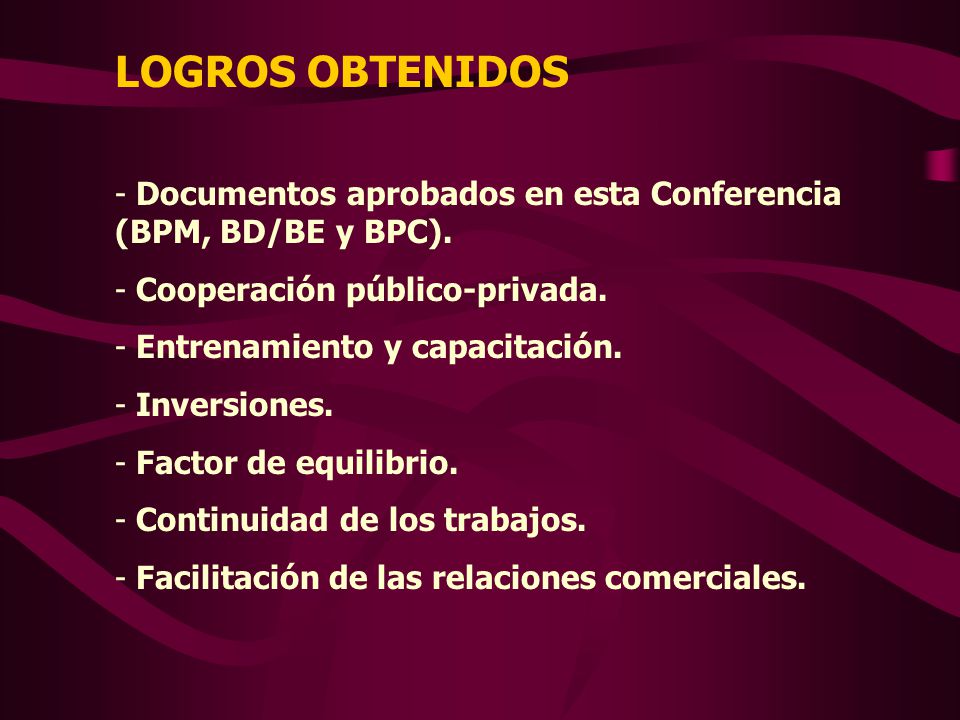 LOGROS OBTENIDOS

- Documentos aprobados en esta Conferencia (BPM, BD/BE y BPC).

- Cooperación público-privada.

- Entrenamiento y capacitación.

- Inversiones.

- Factor de equilibrio.

- Continuidad de los trabajos.

- Facilitación de las relaciones comerciales.